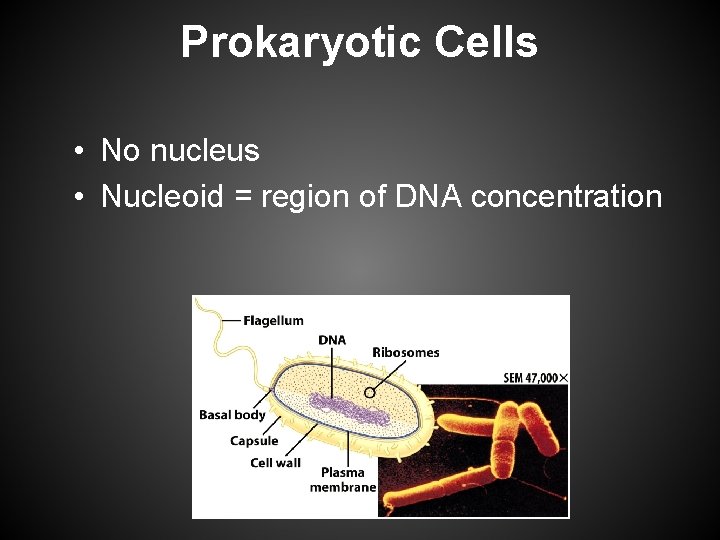 Prokaryotic Cells

• No nucleus
• Nucleoid = region of DNA concentration

Flagellum
DNA
Ribosomes
SEM 47,000×
Basal body
Capsule
Cell wall
Plasma membrane